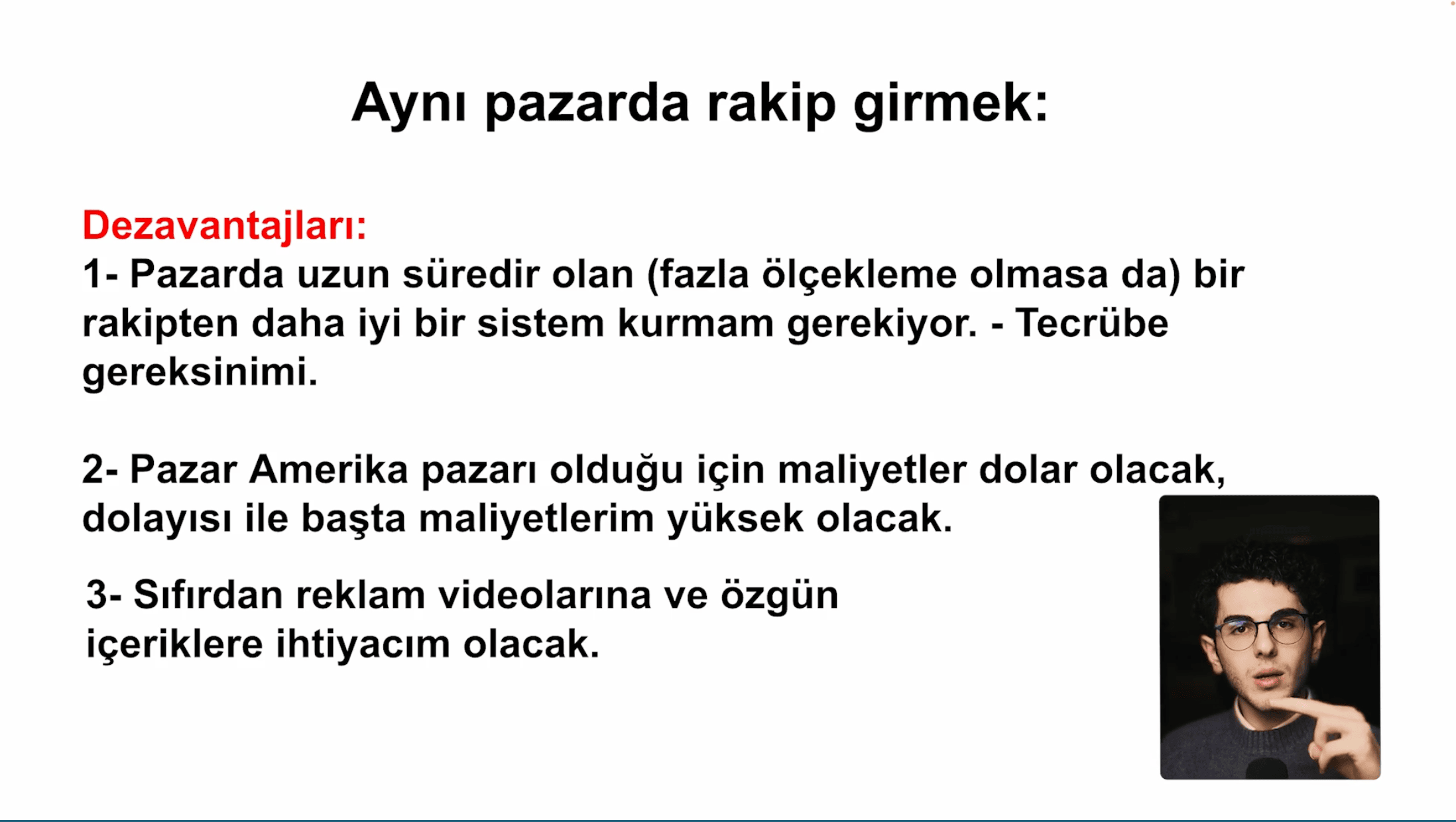 Aynı pazarda rakip girmek:

Dezavantajları:
1- Pazarda uzun süredir olan (fazla ölçekleme olmasa da) bir rakipten daha iyi bir sistem kurmam gerekiyor. - Tecrübe gereksinimi.

2- Pazar Amerika pazarı olduğu için maliyetler dolar olacak, dolayısı ile başta maliyetlerim yüksek olacak.

3- Sıfırdan reklam videolarına ve özgün içeriklere ihtiyacım olacak.